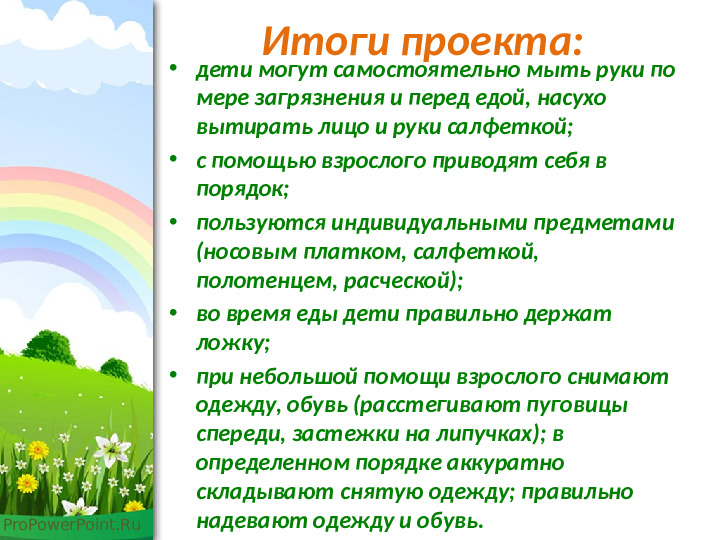 Итоги проекта:

• дети могут самостоятельно мыть руки по мере загрязнения и перед едой, насухо вытирать лицо и руки салфеткой;

• с помощью взрослого приводят себя в порядок;

• пользуются индивидуальными предметами (носовым платком, салфеткой, полотенцем, расческой);

• во время еды дети правильно держат ложку;

• при небольшой помощи взрослого снимают одежду, обувь (расстегивают пуговицы спереди, застежки на липучках); в определенном порядке аккуратно складывают снятую одежду; правильно надевают одежду и обувь.

ProPowerPoint.Ru